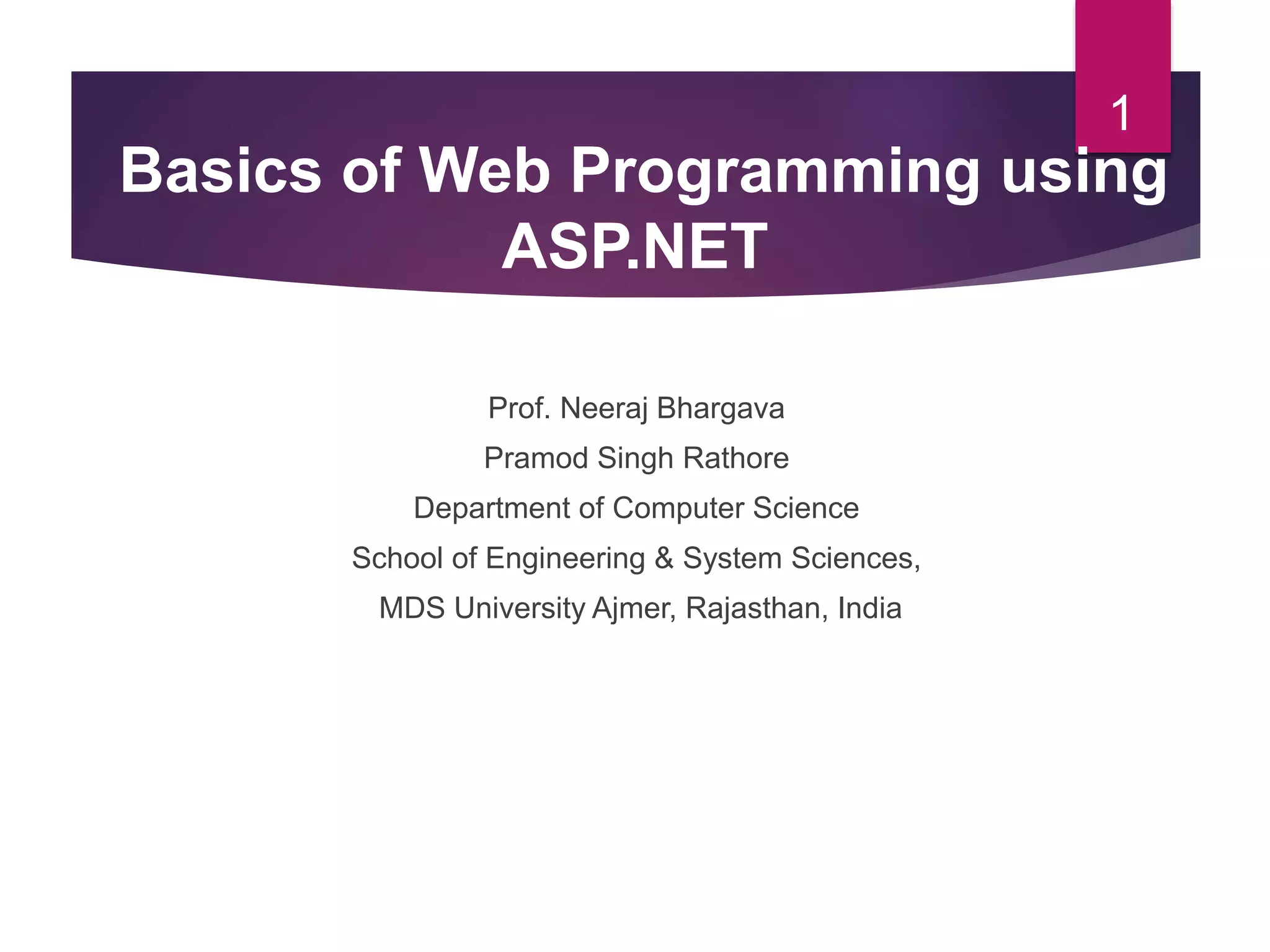 1

Basics of Web Programming using ASP.NET

Prof. Neeraj Bhargava

Pramod Singh Rathore

Department of Computer Science

School of Engineering & System Sciences,

MDS University Ajmer, Rajasthan, India